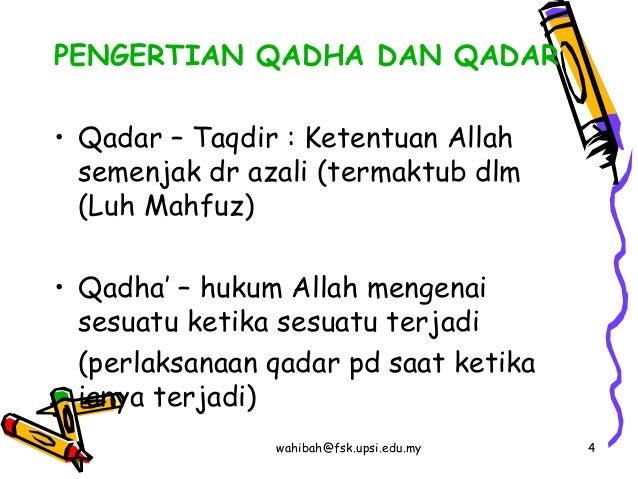 PENGERTIAN QADHA DAN QADAR

• Qadar – Taqdir : Ketentuan Allah semenjak dr azali (termaktub dlm (Luh Mahfuz)

• Qadha' – hukum Allah mengenai sesuatu ketika sesuatu terjadi

(perlaksanaan qadar pd saat ketika ianya terjadi)

wahibah@fsk.upsi.edu.my

4